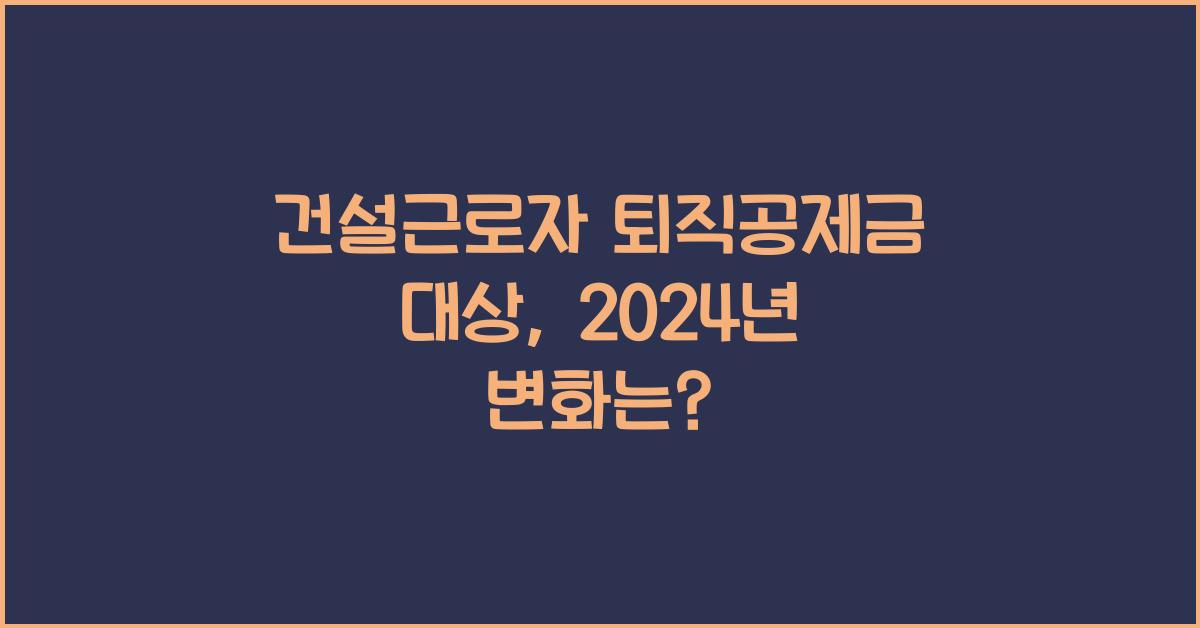 건설근로자 퇴직공제금
대상, 2024년
변화는?